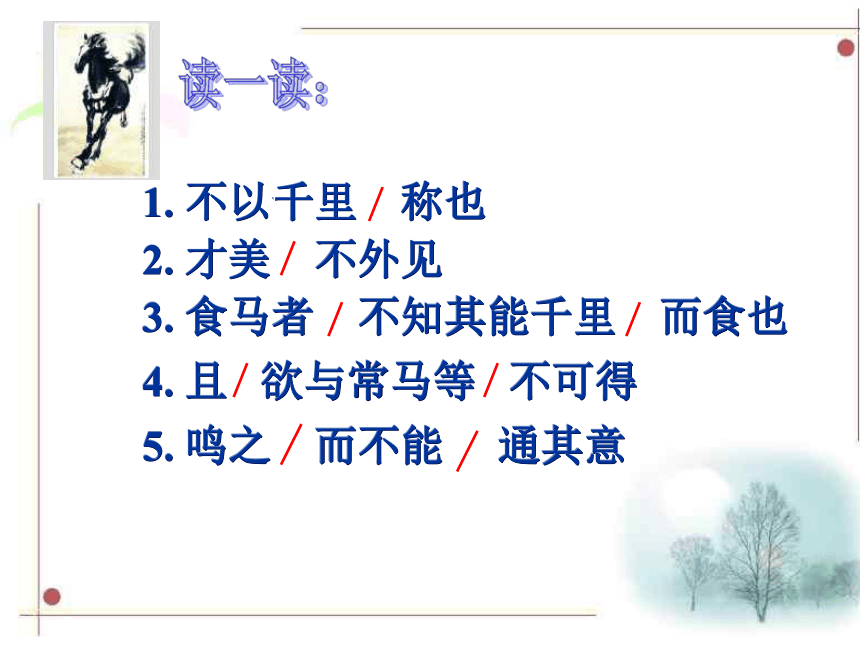 读一读:

1. 不以千里 / 称也
2. 才美 / 不外见
3. 食马者 / 不知其能千里 / 而食也
4. 且 / 欲与常马等 / 不可得
5. 鸣之 / 而不能 / 通其意